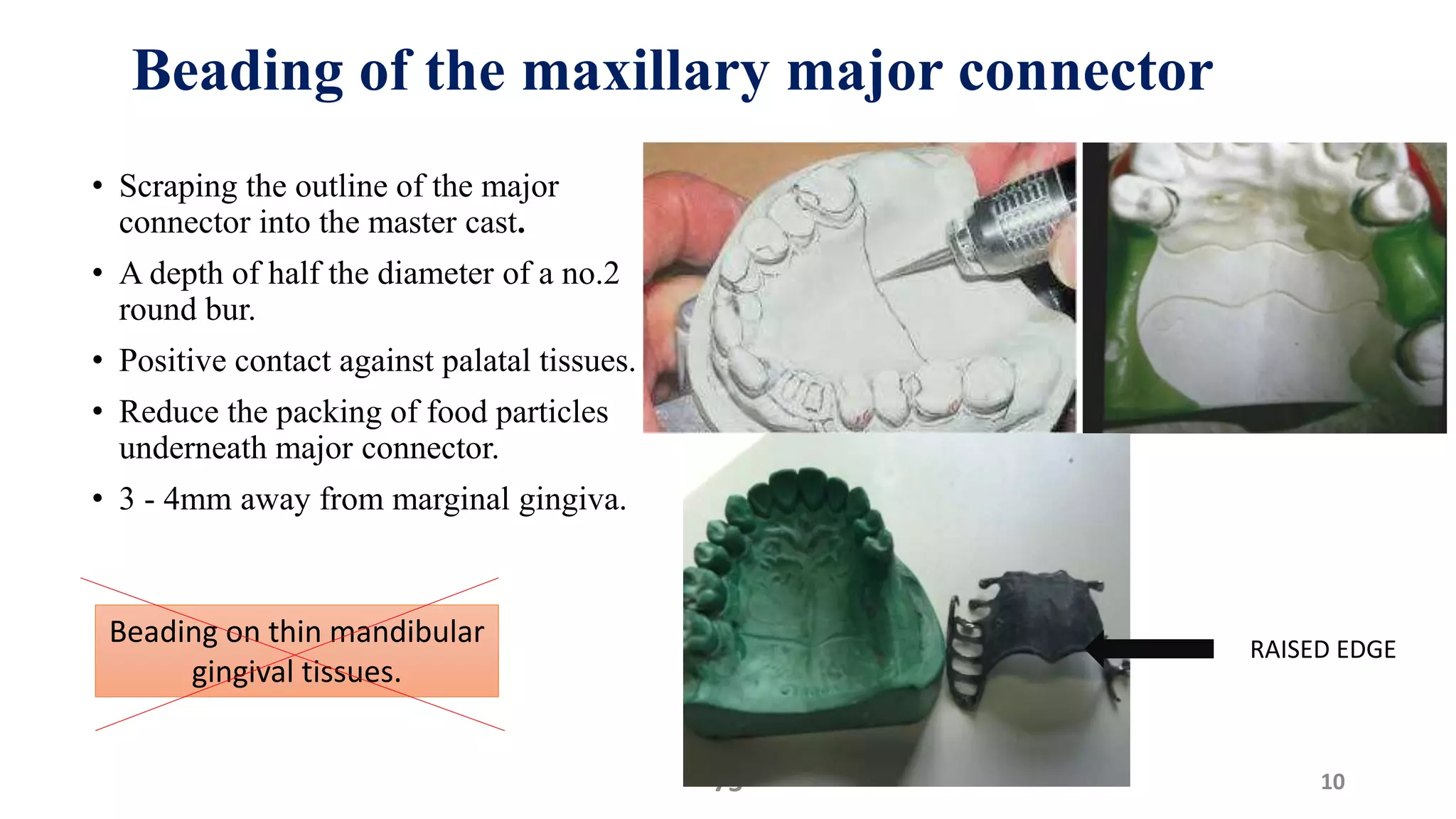 Beading of the maxillary major connector

• Scraping the outline of the major connector into the master cast.

• A depth of half the diameter of a no.2 round bur.

• Positive contact against palatal tissues.

• Reduce the packing of food particles underneath major connector.

• 3 - 4mm away from marginal gingiva.

Beading on thin mandibular gingival tissues.

RAISED EDGE

10